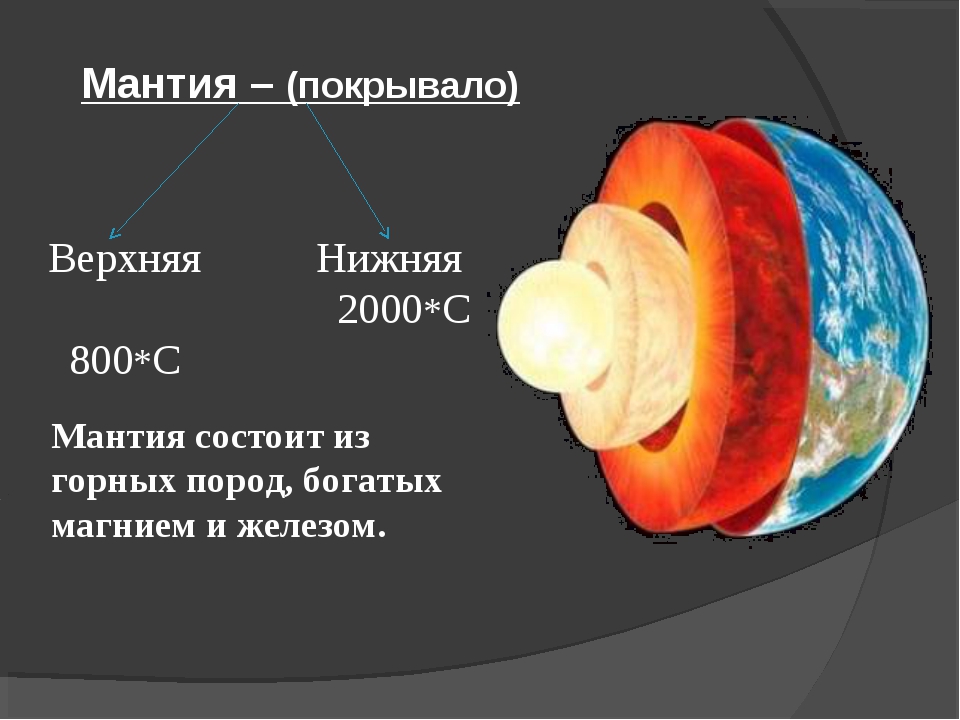 Мантия – (покрывало)

Верхняя

Нижняя

2000*С

800*С

Мантия состоит из горных пород, богатых магнием и железом.